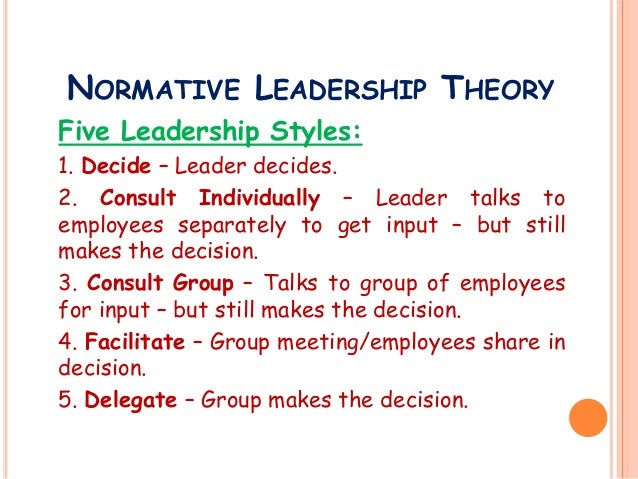 NORMATIVE LEADERSHIP THEORY

Five Leadership Styles:

1. Decide – Leader decides.

2. Consult Individually – Leader talks to employees separately to get input – but still makes the decision.

3. Consult Group – Talks to group of employees for input – but still makes the decision.

4. Facilitate – Group meeting/employees share in decision.

5. Delegate – Group makes the decision.